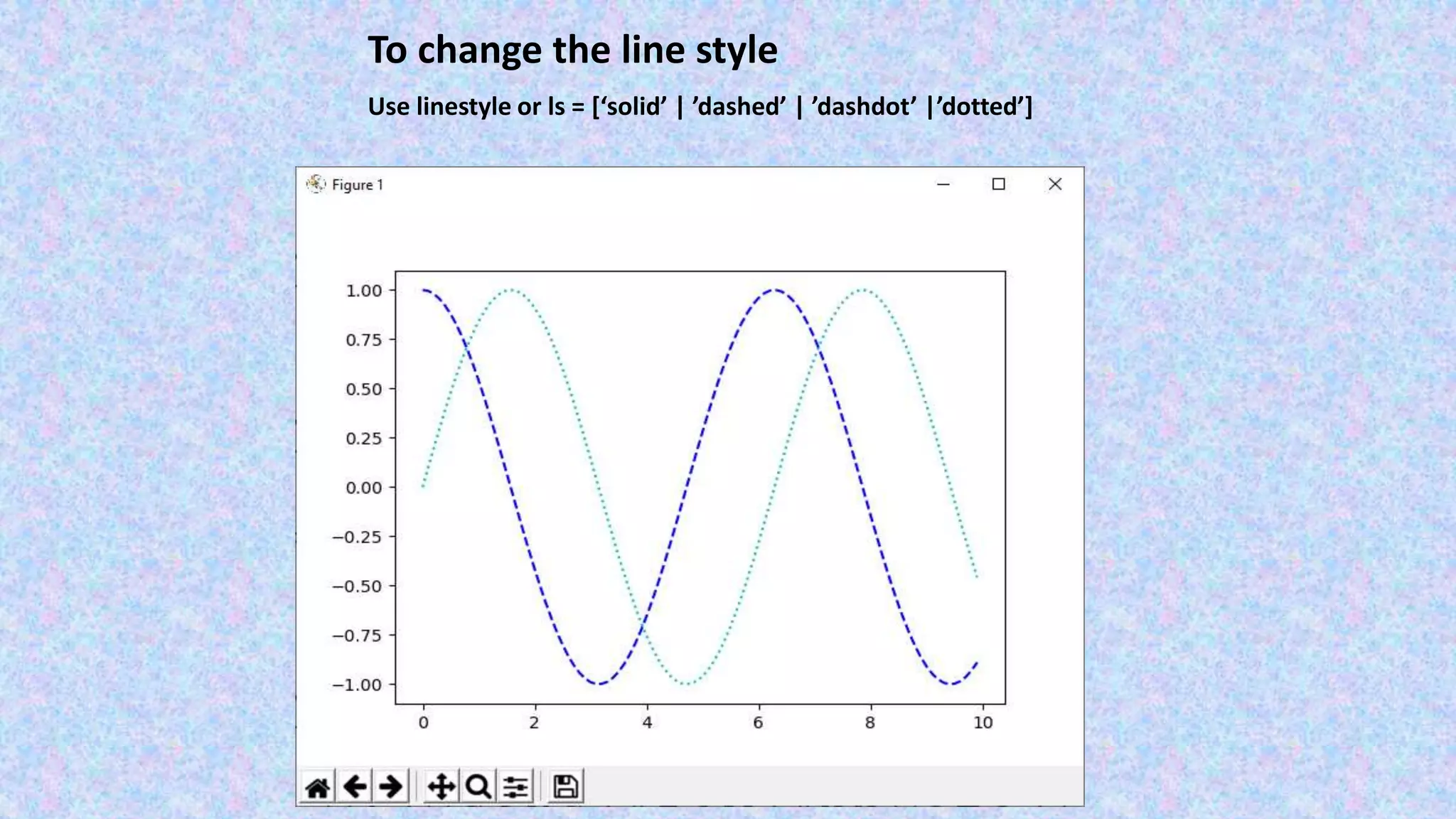 To change the line style

Use linestyle or ls = [‘solid’ | ’dashed’ | ’dashdot’ |’dotted’]

Figure 1

1.00
0.75
0.50
0.25
0.00
−0.25
−0.50
−0.75
−1.00

0
2
4
6
8
10